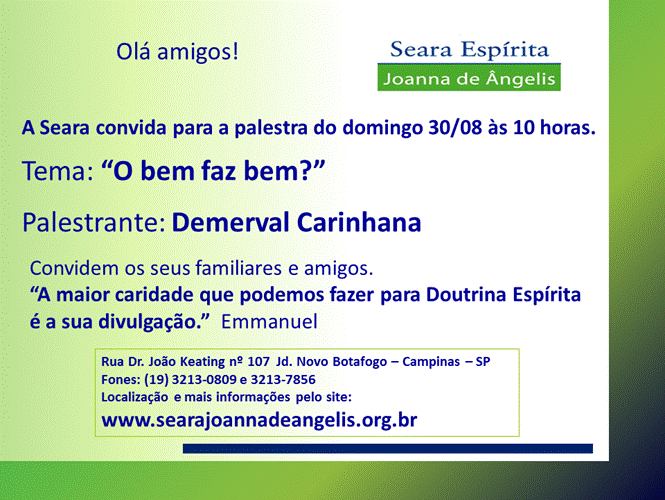 Olá amigos!

Seara Espírita
Joanna de Ângelis

A Seara convida para a palestra do domingo 30/08 às 10 horas.

Tema: “O bem faz bem?”

Palestrante: Demerval Carinhana

Convidem os seus familiares e amigos.
“A maior caridade que podemos fazer para Doutrina Espírita é a sua divulgação.” Emmanuel

Rua Dr. João Keating nº 107 Jd. Novo Botafogo – Campinas – SP
Fones: (19) 3213-0809 e 3213-7856
Localização e mais informações pelo site:
www.searajoannadeangelis.org.br